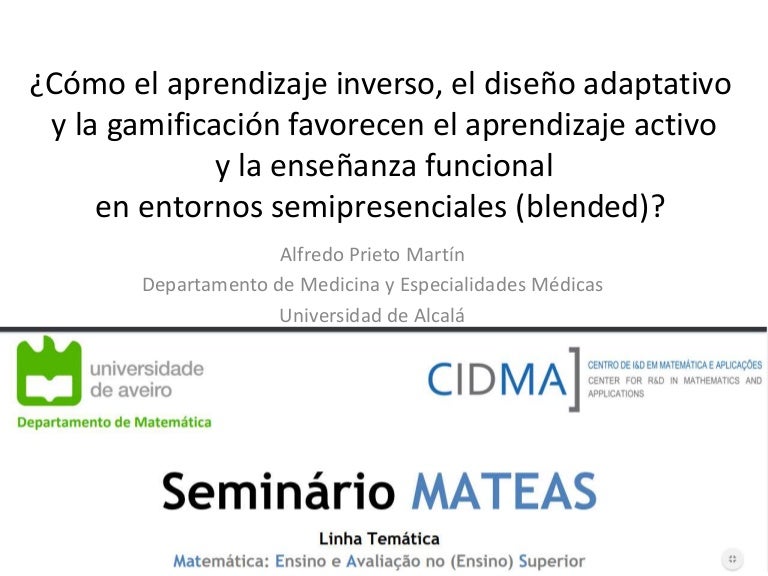 ¿Cómo el aprendizaje inverso, el diseño adaptativo y la gamificación favorecen el aprendizaje activo y la enseñanza funcional en entornos semipresenciales (blended)?

Alfredo Prieto Martín
Departamento de Medicina y Especialidades Médicas
Universidad de Alcalá

universidade de aveiro
Departamento de Matemática

CIDMA
CENTRO DE I&D EM MATEMÁTICA E APLICAÇÕES
CENTER FOR R&D IN MATHEMATICS AND APPLICATIONS

Seminário MATEAS
Linha Temática
Matemática: Ensino e Avaliação no (Ensino) Superior